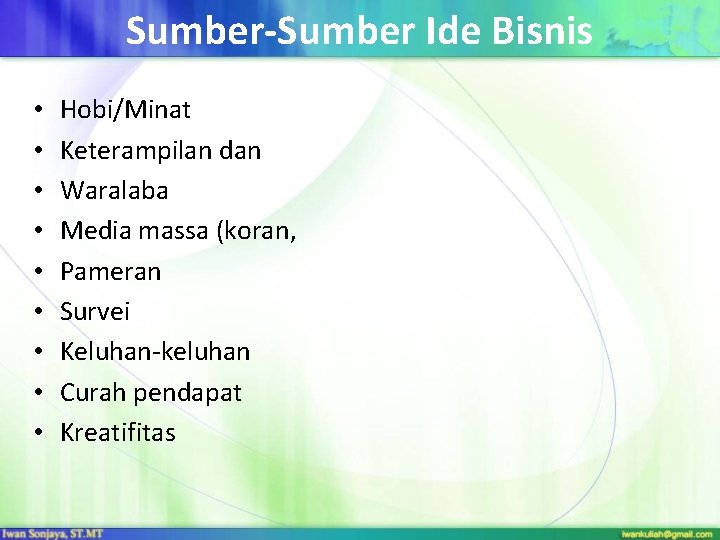 Sumber-Sumber Ide Bisnis

• Hobi/Minat
• Keterampilan dan
• Waralaba
• Media massa (koran,
• Pameran
• Survei
• Keluhan-keluhan
• Curah pendapat
• Kreatifitas

Iwan Sonjaya, ST.MT

iwankuliah@gmail.com